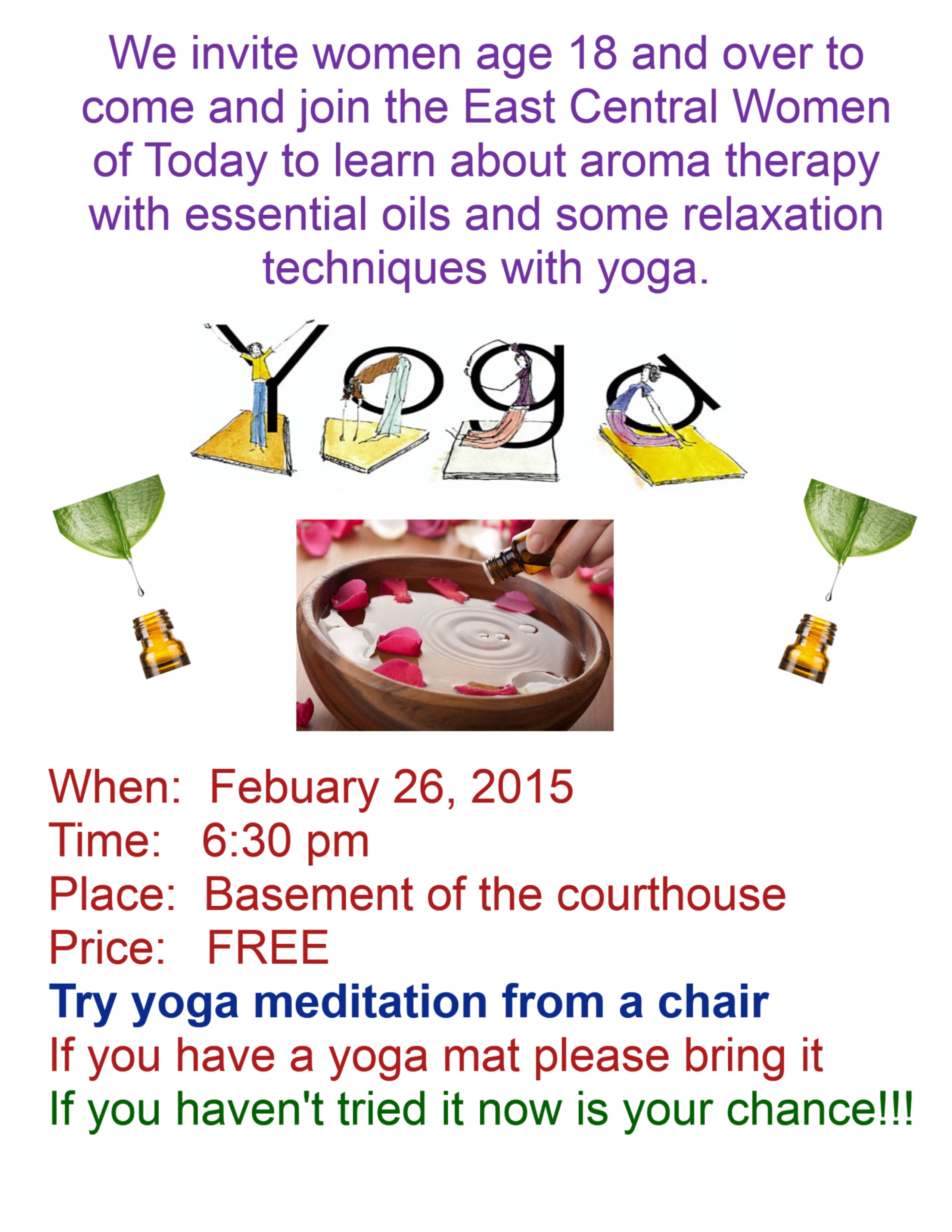 We invite women age 18 and over to come and join the East Central Women of Today to learn about aroma therapy with essential oils and some relaxation techniques with yoga.

Yoga

When: Febuary 26, 2015
Time: 6:30 pm
Place: Basement of the courthouse
Price: FREE
Try yoga meditation from a chair
If you have a yoga mat please bring it
If you haven't tried it now is your chance!!!